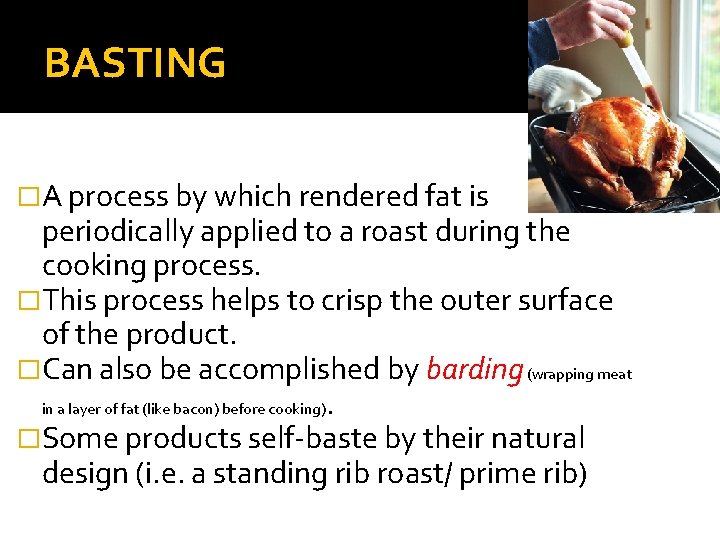 BASTING

□ A process by which rendered fat is periodically applied to a roast during the cooking process.
□ This process helps to crisp the outer surface of the product.
□ Can also be accomplished by barding (wrapping meat in a layer of fat (like bacon) before cooking).
□ Some products self-baste by their natural design (i.e. a standing rib roast/ prime rib)